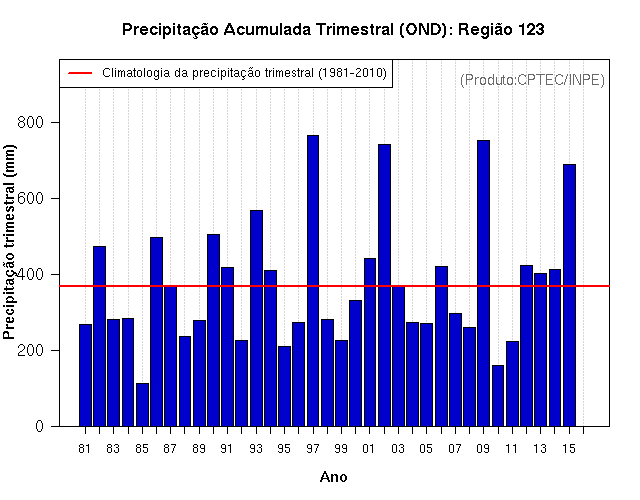 Precipitação Acumulada Trimestral (OND): Região 123

Climatologia da precipitação trimestral (1981-2010)

(Produto:CPTEC/INPE)

Precipitação trimestral (mm)

800
600
400
200
0

81 83 85 87 89 91 93 95 97 99 01 03 05 07 09 11 13 15

Ano